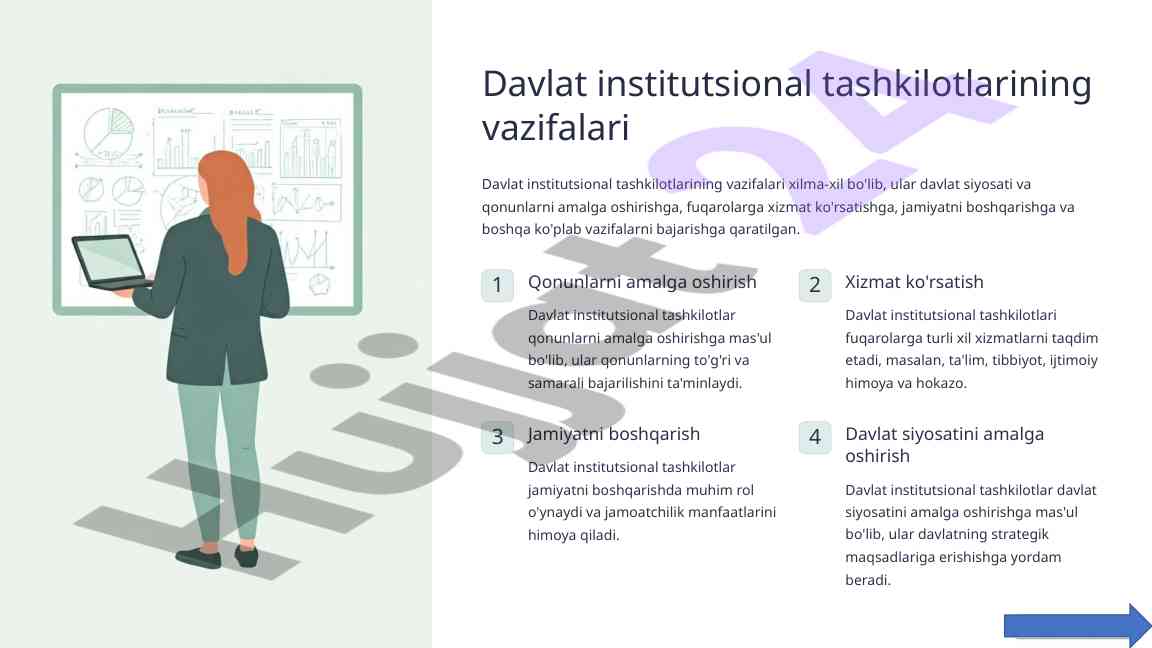 Davlat institutsional tashkilotlarining vazifalari

Davlat institutsional tashkilotlarining vazifalari xilma-xil bo'lib, ular davlat siyosati va qonunlarni amalga oshirishga, fuqarolarga xizmat ko'rsatishga, jamiyatni boshqarishga va boshqa ko'plab vazifalarni bajarishga qaratilgan.

1 Qonunlarni amalga oshirish

Davlat institutsional tashkilotlar qonunlarni amalga oshirishga mas'ul bo'lib, ular qonunlarning to'g'ri va samarali bajarilishini ta'minlaydi.

2 Xizmat ko'rsatish

Davlat institutsional tashkilotlari fuqarolarga turli xil xizmatlarni taqdim etadi, masalan, ta'lim, tibbiyot, ijtimoiy himoya va hokazo.

3 Jamiyatni boshqarish

Davlat institutsional tashkilotlar jamiyatni boshqarishda muhim rol o'ynaydi va jamoatchilik manfaatlarini himoya qiladi.

4 Davlat siyosatini amalga oshirish

Davlat institutsional tashkilotlar davlat siyosatini amalga oshirishga mas'ul bo'lib, ular davlatning strategik maqsadlariga erishishga yordam beradi.

Hujjat24